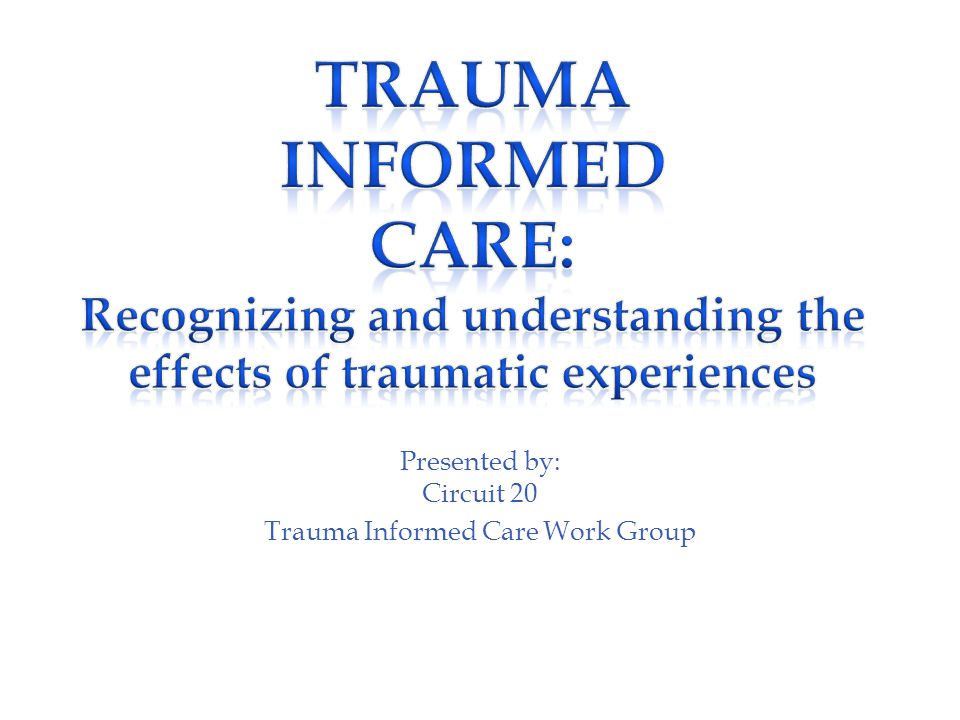 TRAUMA INFORMED CARE:
Recognizing and understanding the effects of traumatic experiences

Presented by:
Circuit 20
Trauma Informed Care Work Group